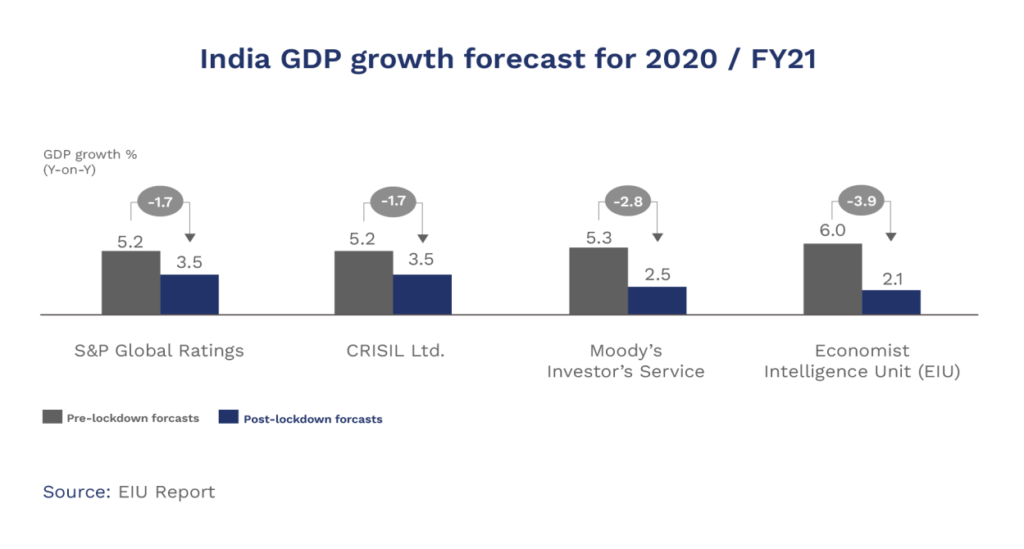 India GDP growth forecast for 2020 / FY21

GDP growth %
(Y-on-Y)

-1.7
5.2
3.5
S&P Global Ratings

-1.7
5.2
3.5
CRISIL Ltd.

-2.8
5.3
2.5
Moody's Investor's Service

-3.9
6.0
2.1
Economist Intelligence Unit (EIU)

Pre-lockdown forcasts
Post-lockdown forcasts

Source: EIU Report